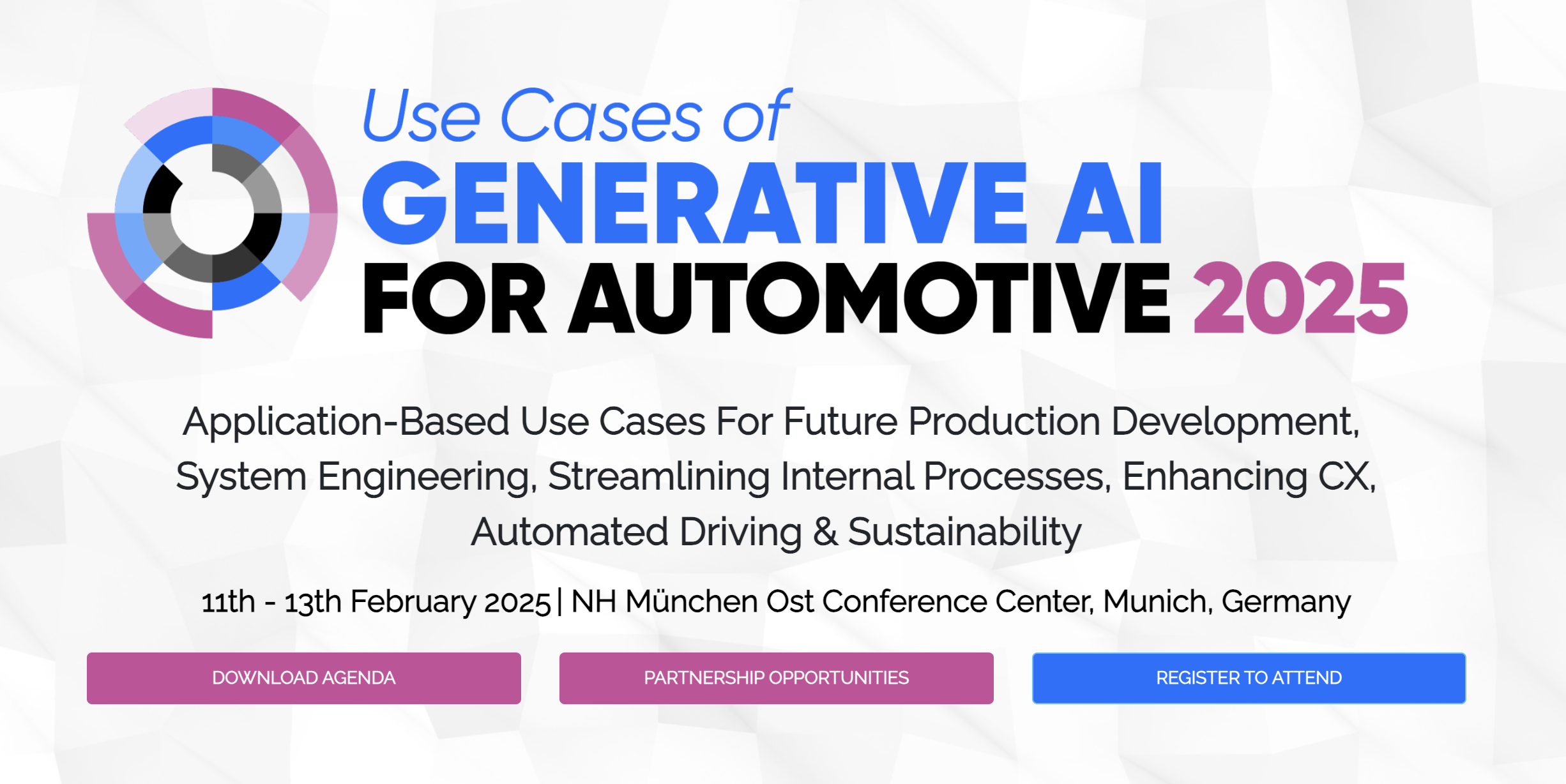 Use Cases of
GENERATIVE AI
FOR AUTOMOTIVE 2025

Application-Based Use Cases For Future Production Development, System Engineering, Streamlining Internal Processes, Enhancing CX, Automated Driving & Sustainability

11th - 13th February 2025 | NH München Ost Conference Center, Munich, Germany

DOWNLOAD AGENDA

PARTNERSHIP OPPORTUNITIES

REGISTER TO ATTEND